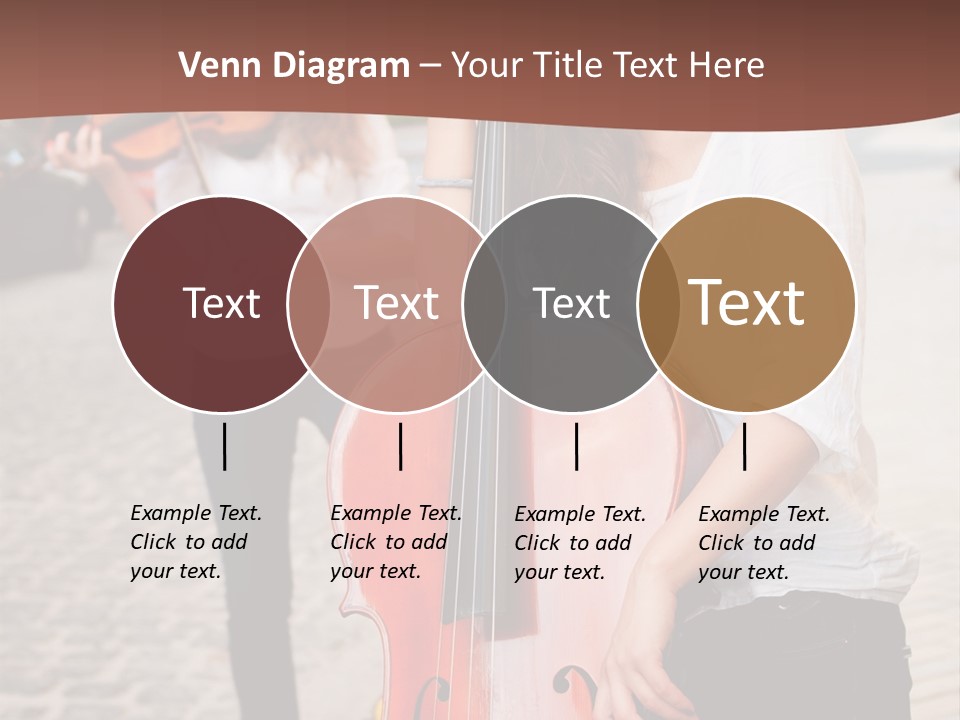 Venn Diagram – Your Title Text Here

Text

Text

Text

Text

Example Text. Click to add your text.

Example Text. Click to add your text.

Example Text. Click to add your text.

Example Text. Click to add your text.